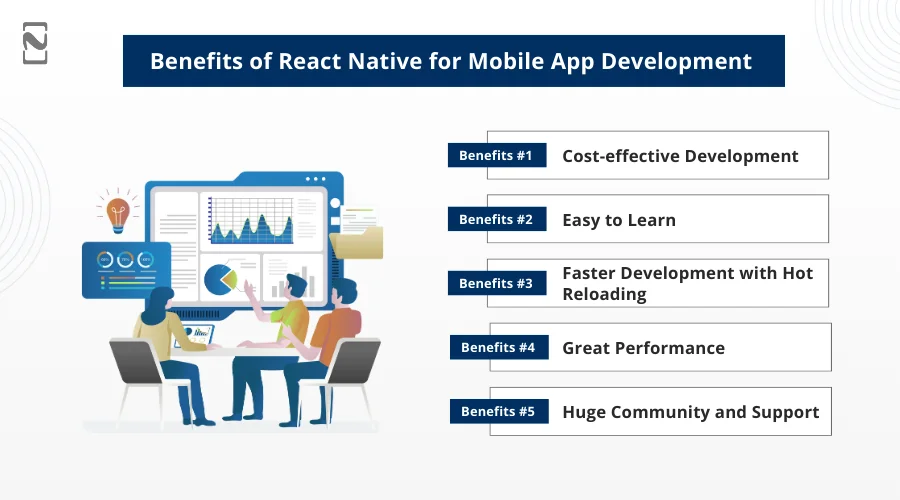 Benefits of React Native for Mobile App Development

Benefits #1 Cost-effective Development

Benefits #2 Easy to Learn

Benefits #3 Faster Development with Hot Reloading

Benefits #4 Great Performance

Benefits #5 Huge Community and Support